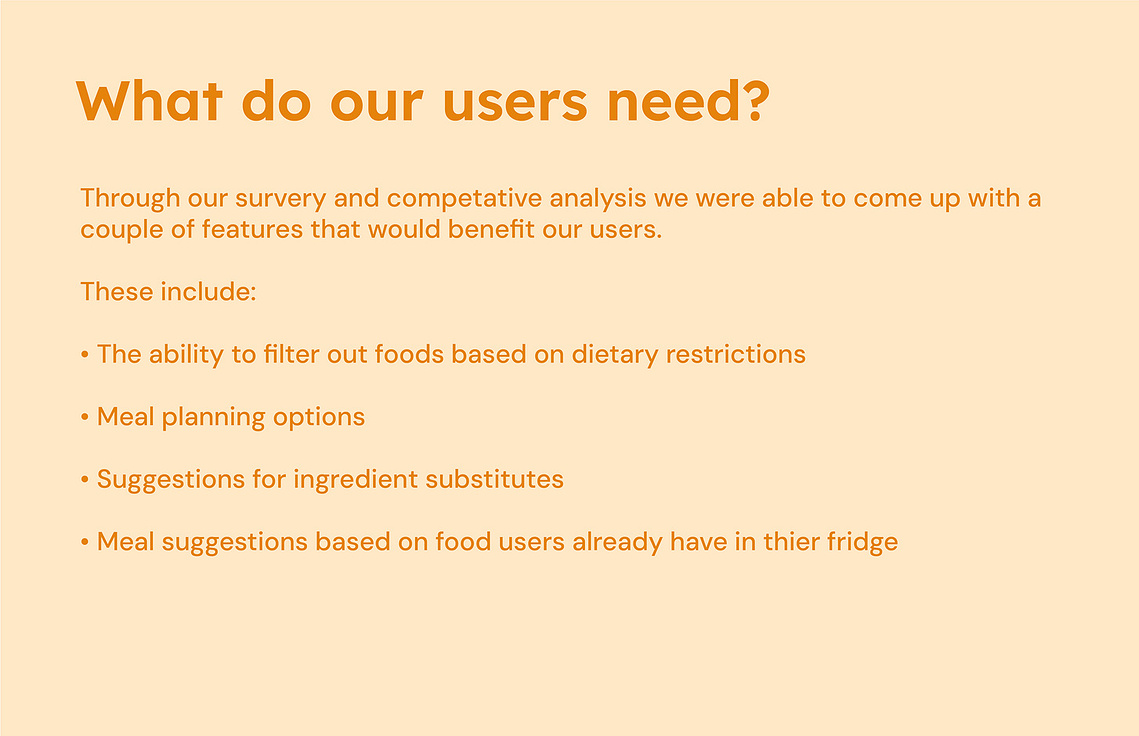 What do our users need?

Through our survery and competative analysis we were able to come up with a couple of features that would benefit our users.

These include:

• The ability to filter out foods based on dietary restrictions

• Meal planning options

• Suggestions for ingredient substitutes

• Meal suggestions based on food users already have in thier fridge